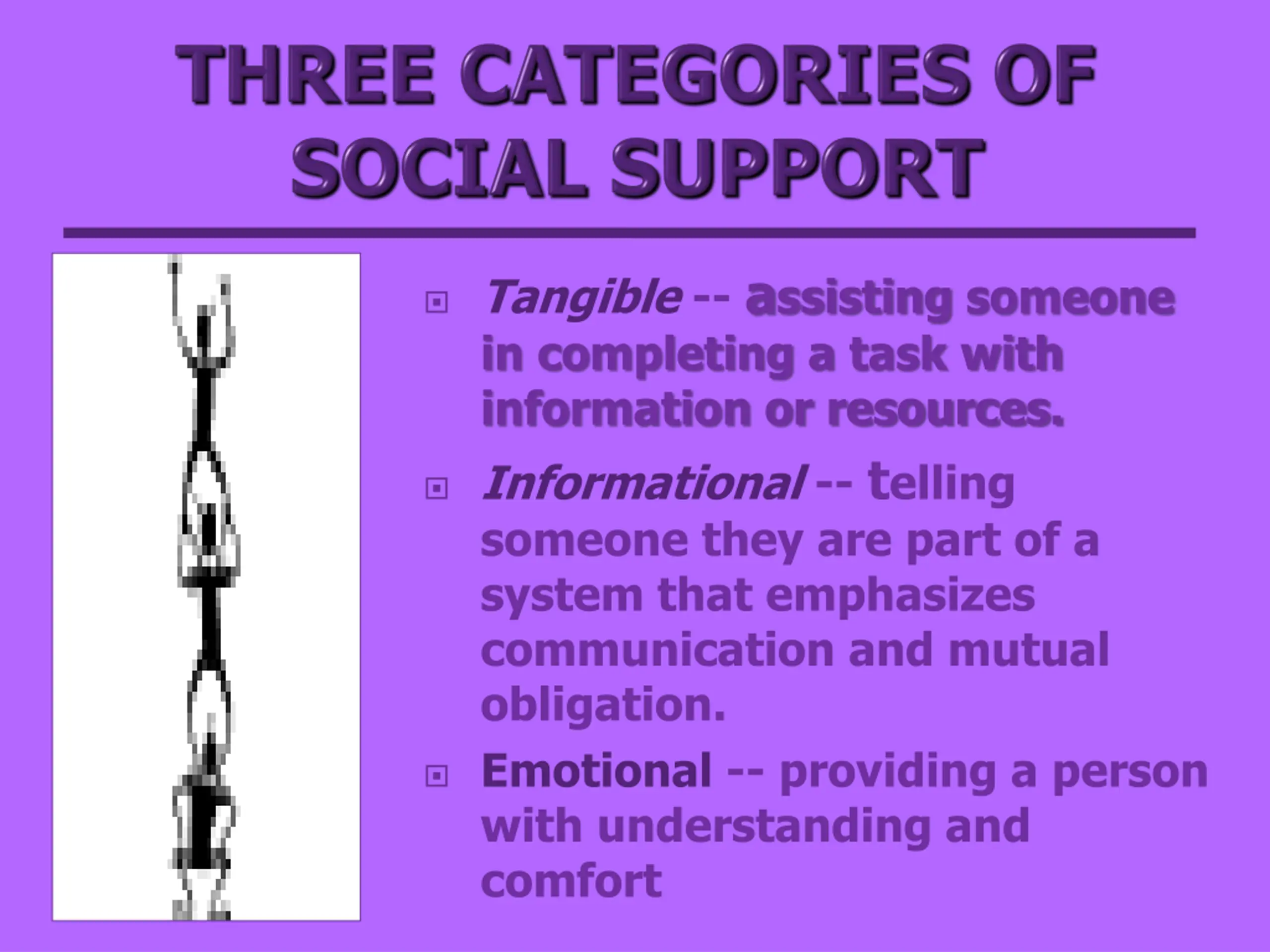 THREE CATEGORIES OF SOCIAL SUPPORT

Tangible -- assisting someone in completing a task with information or resources.

Informational -- telling someone they are part of a system that emphasizes communication and mutual obligation.

Emotional -- providing a person with understanding and comfort